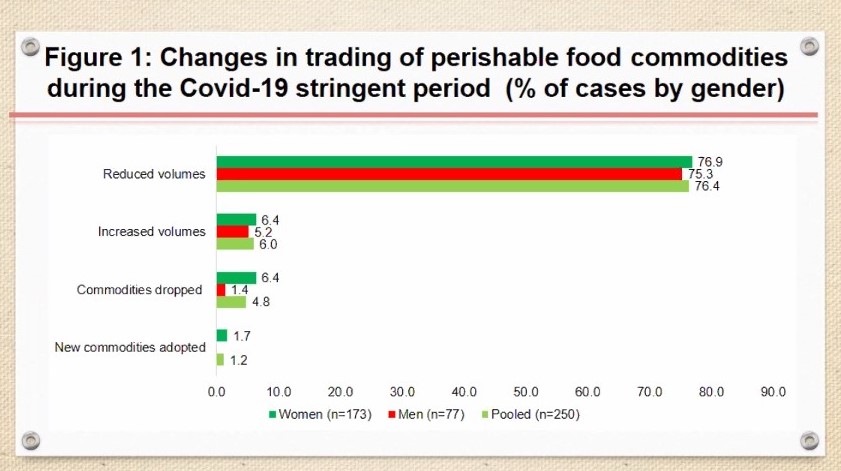 Figure 1: Changes in trading of perishable food commodities during the Covid-19 stringent period (% of cases by gender)

Reduced volumes
76.9
75.3
76.4

Increased volumes
6.4
5.2
6.0

Commodities dropped
6.4
1.4
4.8

New commodities adopted
1.7
1.2

0.0 10.0 20.0 30.0 40.0 50.0 60.0 70.0 80.0 90.0

Women (n=173) Men (n=77) Pooled (n=250)